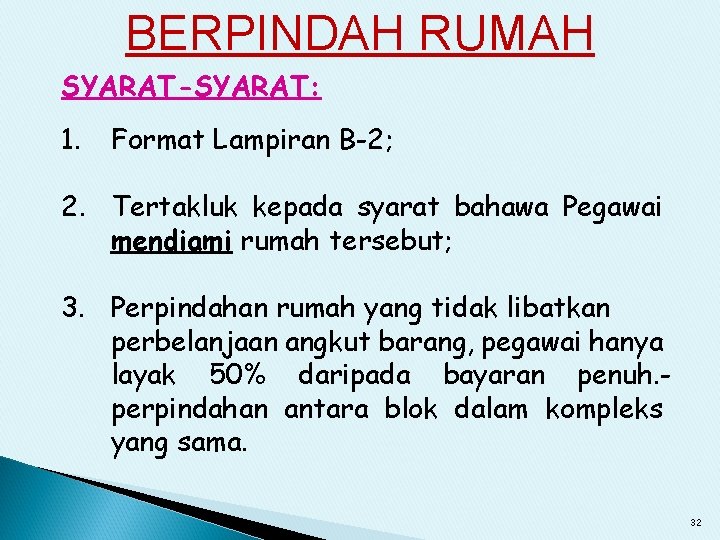 BERPINDAH RUMAH

SYARAT-SYARAT:

1. Format Lampiran B-2;

2. Tertakluk kepada syarat bahawa Pegawai mendiami rumah tersebut;

3. Perpindahan rumah yang tidak libatkan perbelanjaan angkut barang, pegawai hanya layak 50% daripada bayaran penuh.- perpindahan antara blok dalam kompleks yang sama.

32